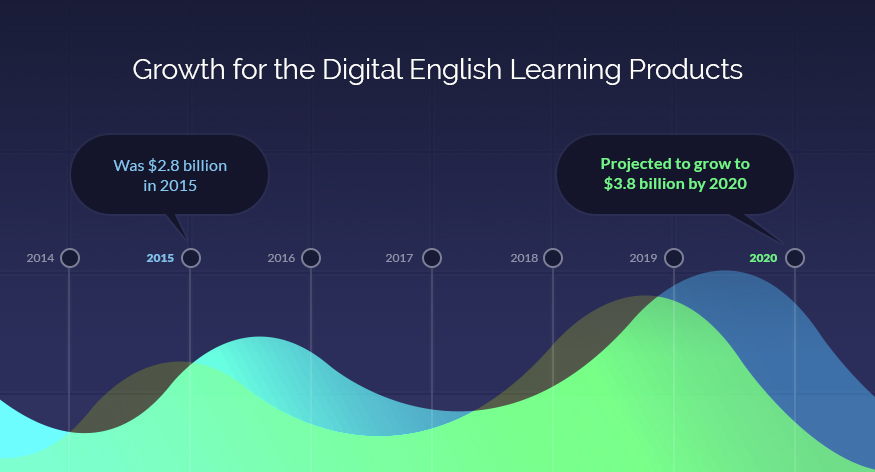 Growth for the Digital English Learning Products

Was \$2.8 billion in 2015

Projected to grow to \$3.8 billion by 2020

2014 2015 2016 2017 2018 2019 2020